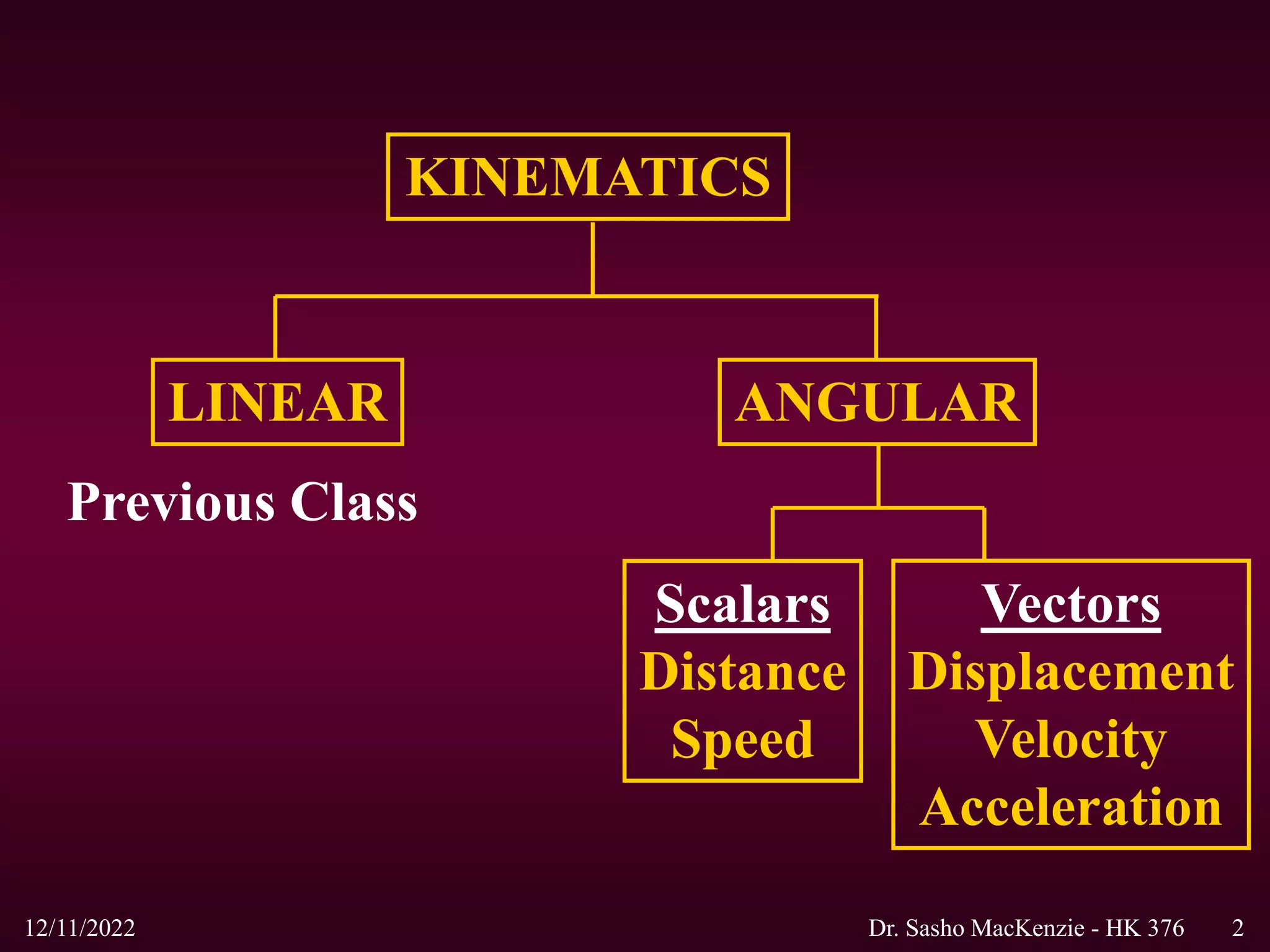 KINEMATICS

LINEAR

Previous Class

ANGULAR

Scalars
Distance
Speed

Vectors
Displacement
Velocity
Acceleration

12/11/2022

Dr. Sasho MacKenzie - HK 376

2